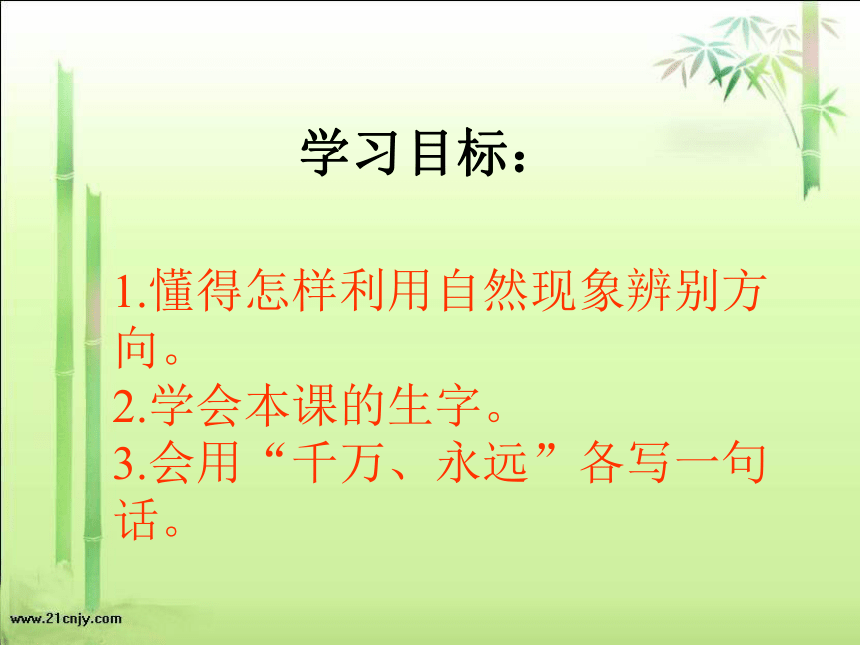 学习目标：

1.懂得怎样利用自然现象辨别方向。
2.学会本课的生字。
3.会用“千万、永远”各写一句话。

www.21cnjy.com